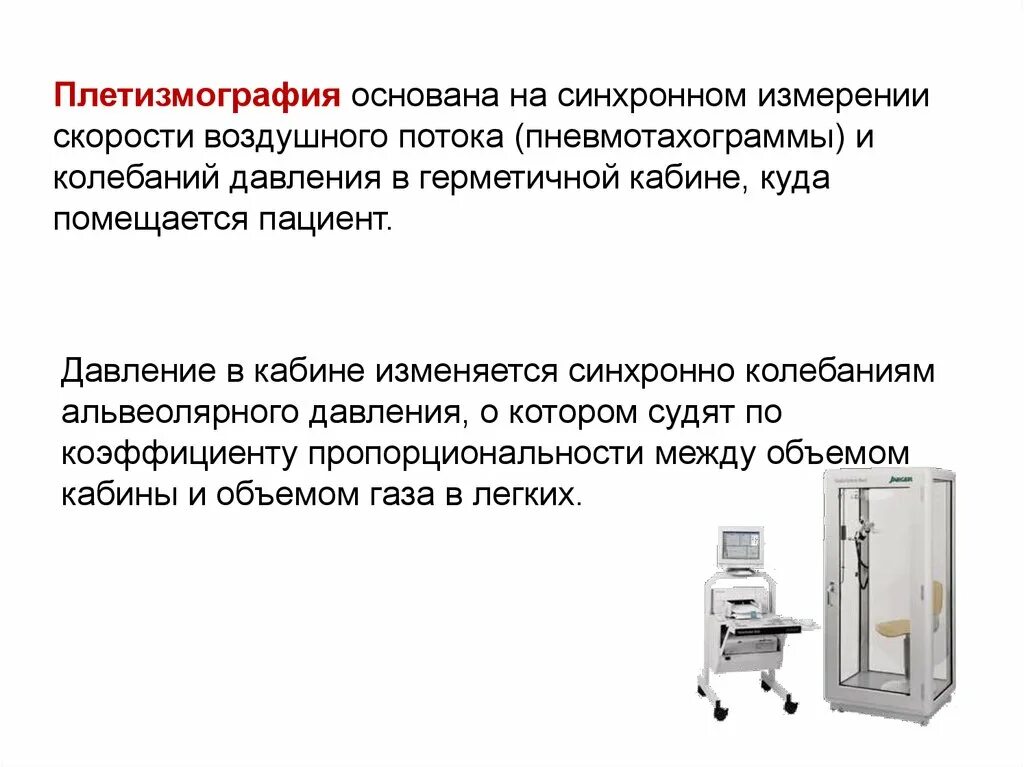 Плетизмография основана на синхронном измерении скорости воздушного потока (пневмотахограммы) и колебаний давления в герметичной кабине, куда помещается пациент.

Давление в кабине изменяется синхронно колебаниям альвеолярного давления, о котором судят по коэффициенту пропорциональности между объемом кабины и объемом газа в легких.

Jaeger